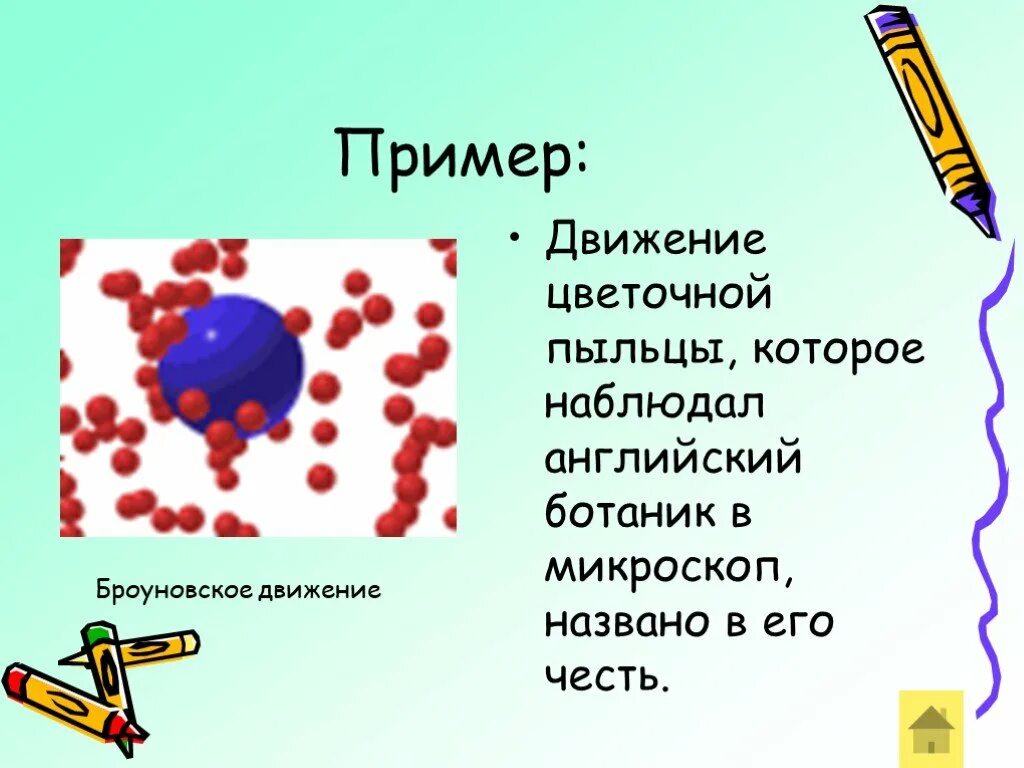 Пример:

• Движение цветочной пыльцы, которое наблюдал английский ботаник в микроскоп, названо в его честь.

Броуновское движение